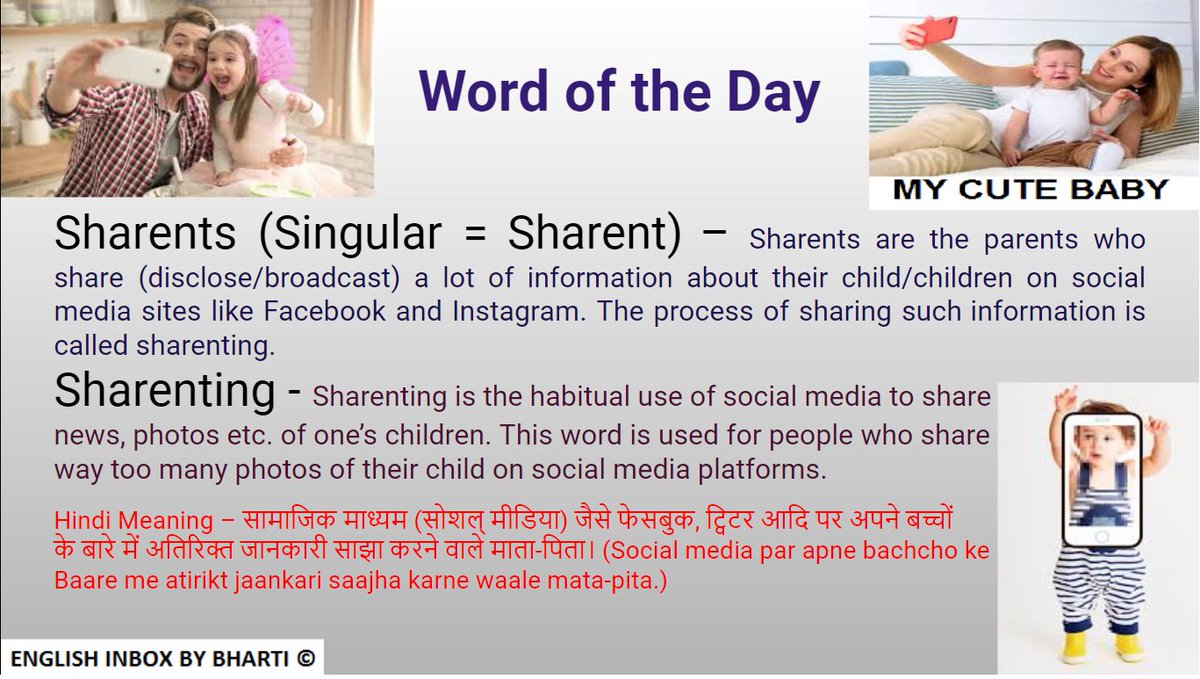 Word of the Day

MY CUTE BABY

Sharents (Singular = Sharent) – Sharents are the parents who share (disclose/broadcast) a lot of information about their child/children on social media sites like Facebook and Instagram. The process of sharing such information is called sharenting.

Sharenting - Sharenting is the habitual use of social media to share news, photos etc. of one's children. This word is used for people who share way too many photos of their child on social media platforms.

Hindi Meaning – सामाजिक माध्यम (सोशल् मीडिया) जैसे फेसबुक, ट्विटर आदि पर अपने बच्चों के बारे में अतिरिक्त जानकारी साझा करने वाले माता-पिता। (Social media par apne bachcho ke Baare me atirikt jaankari saajha karne waale mata-pita.)

ENGLISH INBOX BY BHARTI ©